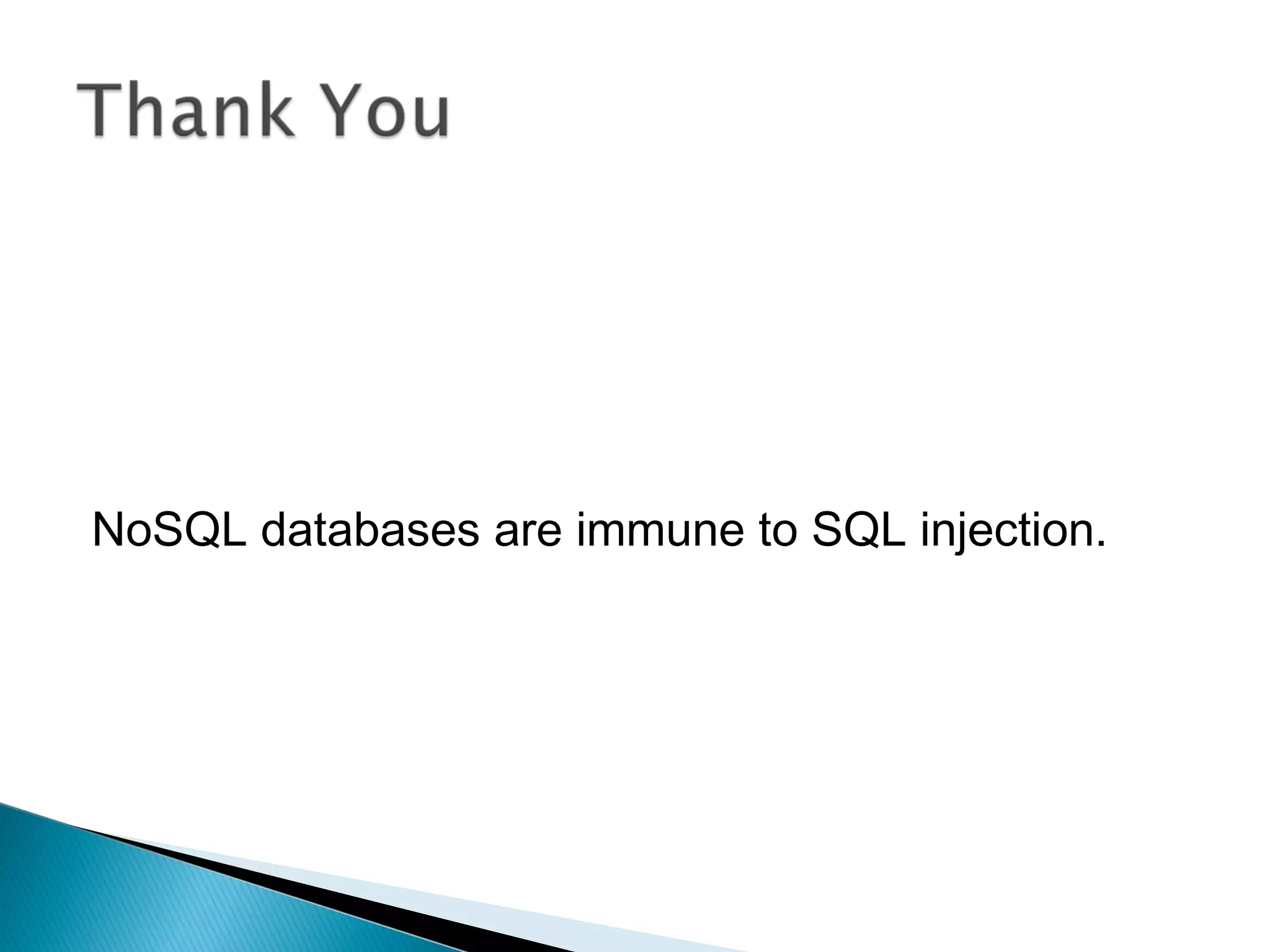 Thank You

NoSQL databases are immune to SQL injection.